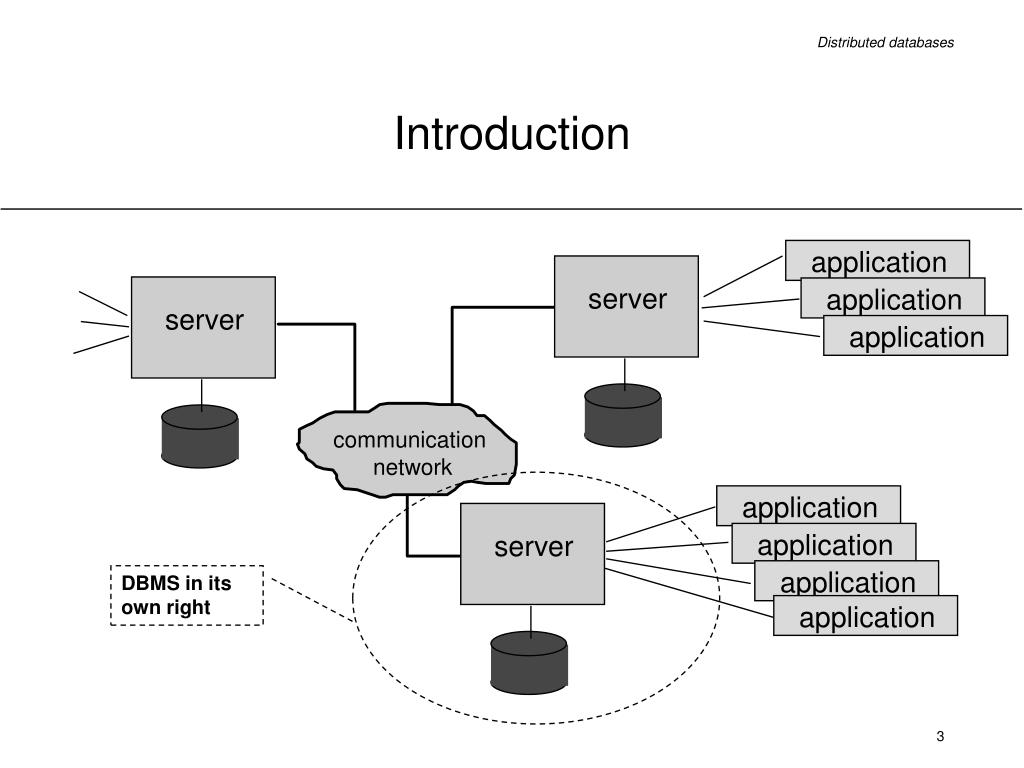 Distributed databases

Introduction

server

server

application

application

application

communication network

server

application

application

application

application

DBMS in its own right

3